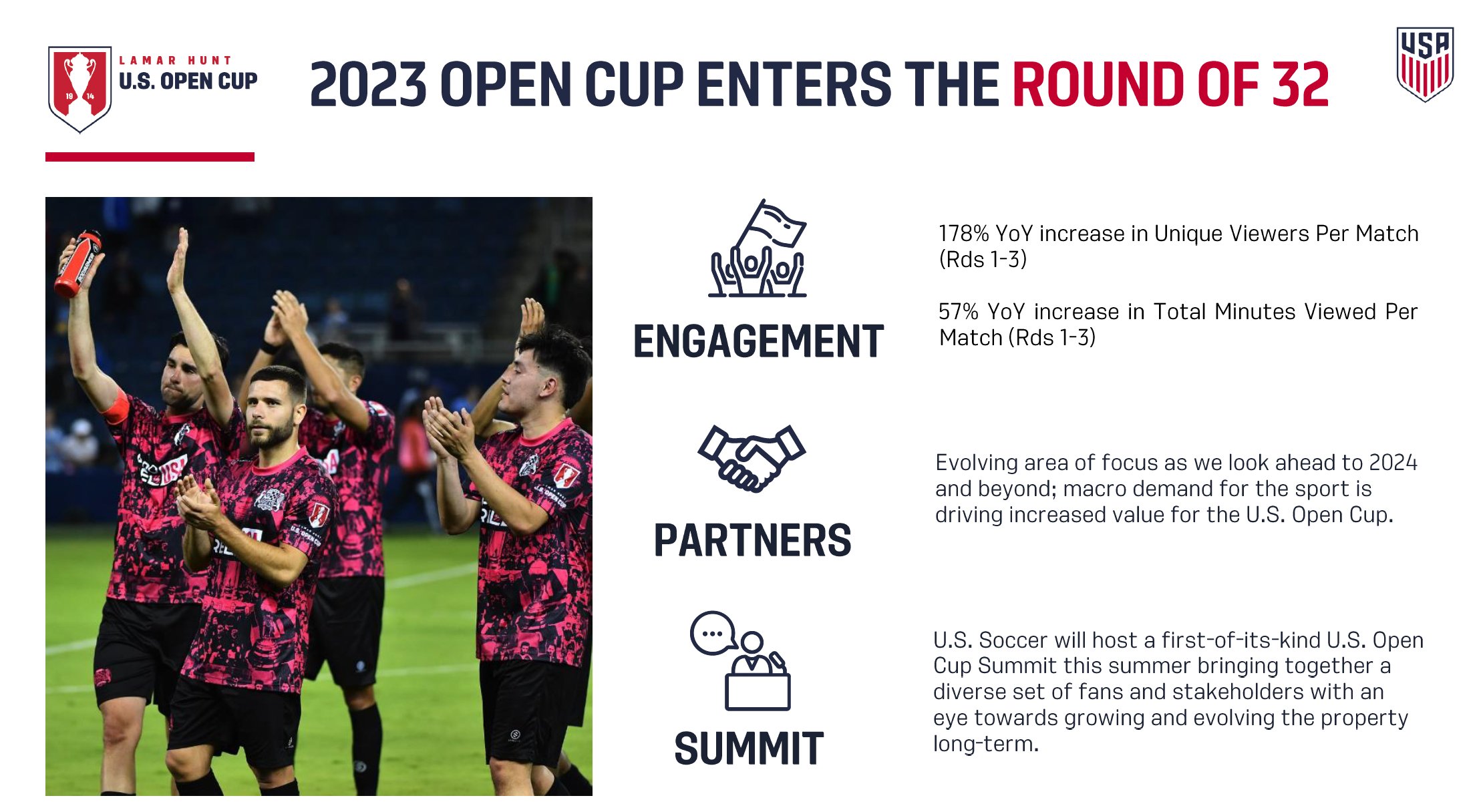 19 14
LAMAR HUNT
U.S. OPEN CUP

2023 OPEN CUP ENTERS THE ROUND OF 32

USA

ENGAGEMENT

178% YoY increase in Unique Viewers Per Match (Rds 1-3)

57% YoY increase in Total Minutes Viewed Per Match (Rds 1-3)

PARTNERS

Evolving area of focus as we look ahead to 2024 and beyond; macro demand for the sport is driving increased value for the U.S. Open Cup.

SUMMIT

U.S. Soccer will host a first-of-its-kind U.S. Open Cup Summit this summer bringing together a diverse set of fans and stakeholders with an eye towards growing and evolving the property long-term.